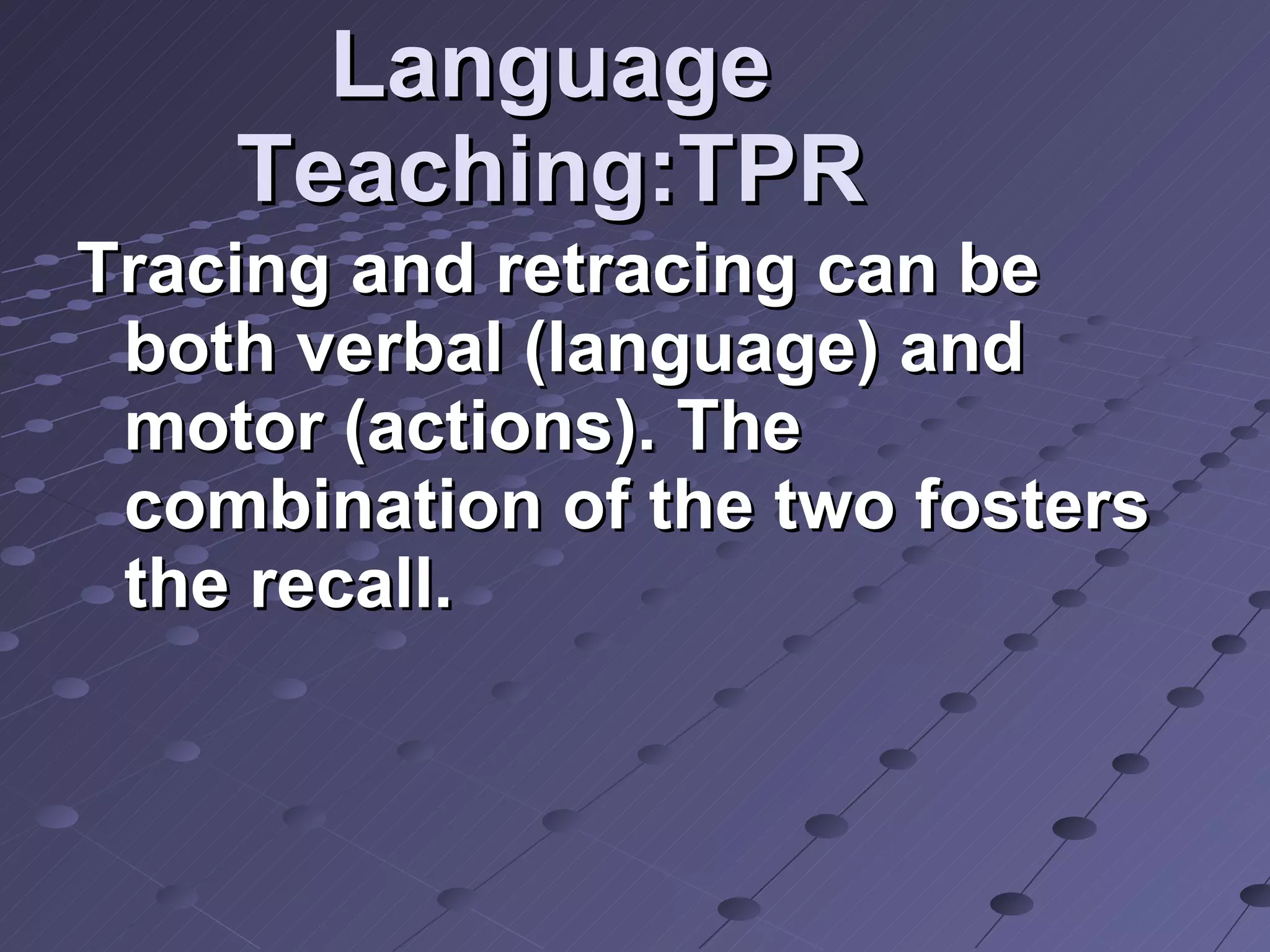 Language Teaching:TPR

Tracing and retracing can be both verbal (language) and motor (actions). The combination of the two fosters the recall.